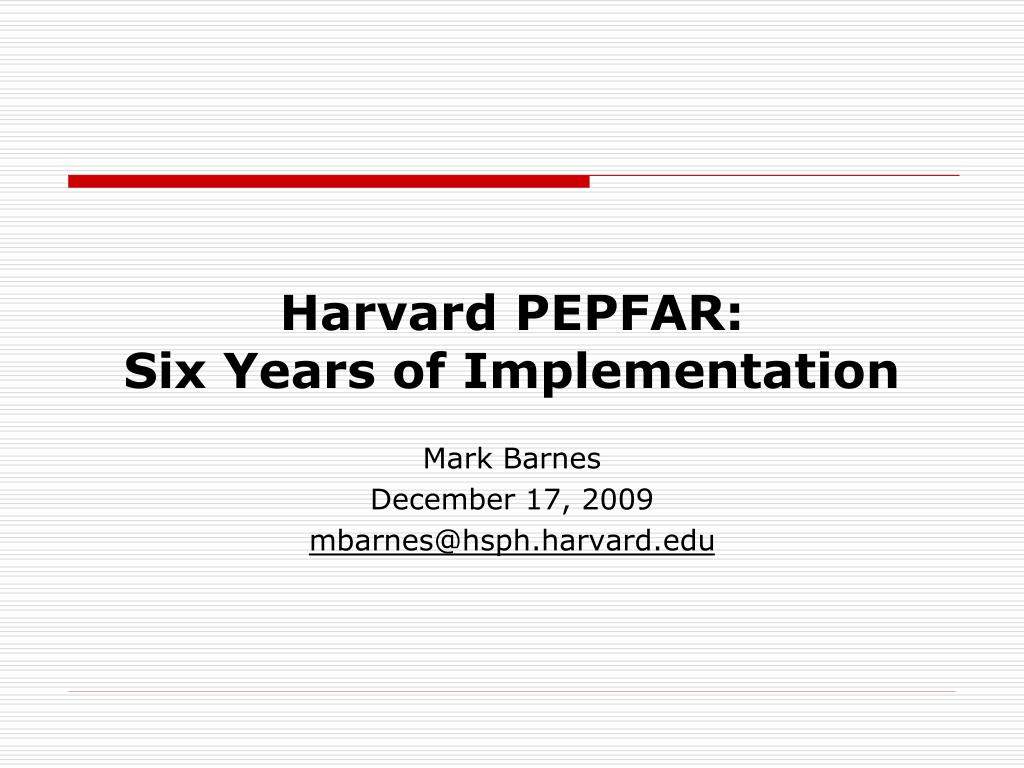 Harvard PEPFAR:
Six Years of Implementation

Mark Barnes
December 17, 2009
mbarnes@hsph.harvard.edu